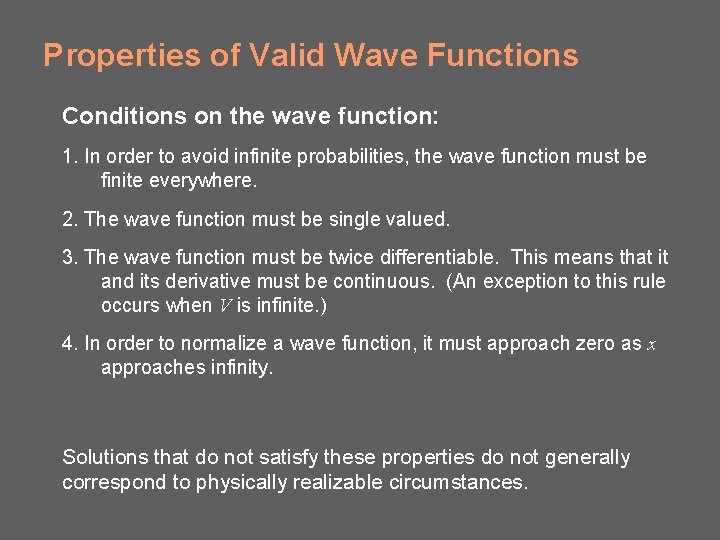 Properties of Valid Wave Functions

Conditions on the wave function:

1. In order to avoid infinite probabilities, the wave function must be finite everywhere.

2. The wave function must be single valued.

3. The wave function must be twice differentiable. This means that it and its derivative must be continuous. (An exception to this rule occurs when $V$ is infinite.)

4. In order to normalize a wave function, it must approach zero as $x$ approaches infinity.

Solutions that do not satisfy these properties do not generally correspond to physically realizable circumstances.